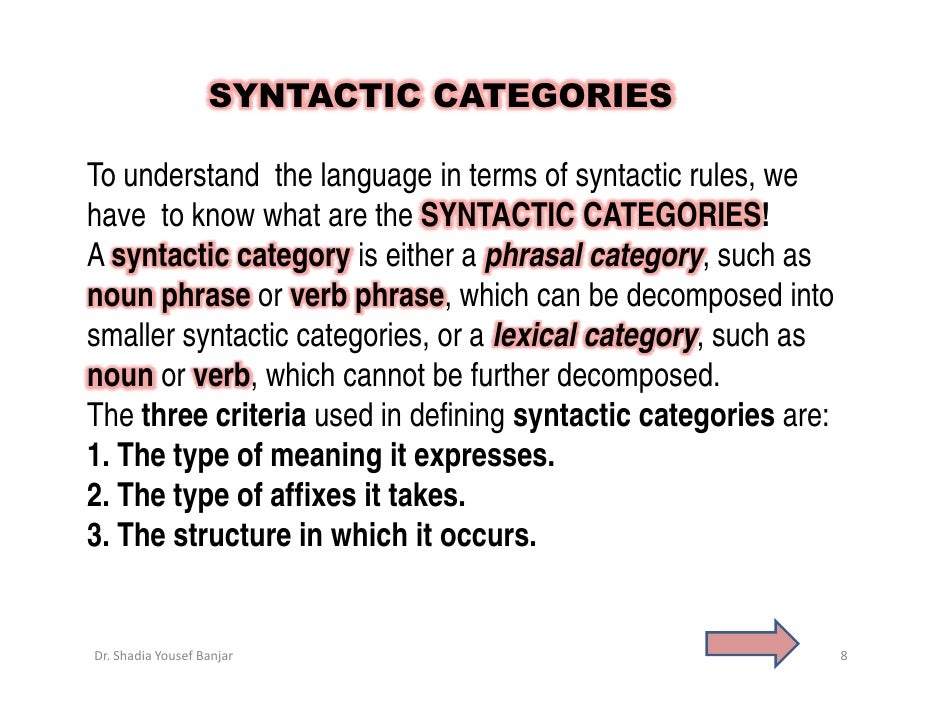 SYNTACTIC CATEGORIES

To understand the language in terms of syntactic rules, we have to know what are the SYNTACTIC CATEGORIES!
A syntactic category is either a phrasal category, such as noun phrase or verb phrase, which can be decomposed into smaller syntactic categories, or a lexical category, such as noun or verb, which cannot be further decomposed.
The three criteria used in defining syntactic categories are:
1. The type of meaning it expresses.
2. The type of affixes it takes.
3. The structure in which it occurs.

Dr. Shadia Yousef Banjar

8